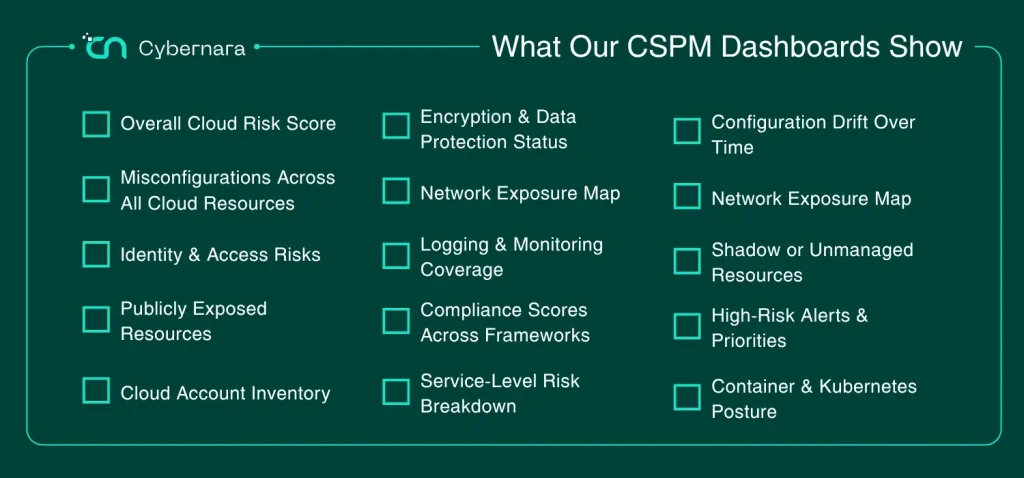 Cybernara

What Our CSPM Dashboards Show

Overall Cloud Risk Score

Misconfigurations Across All Cloud Resources

Identity & Access Risks

Publicly Exposed Resources

Cloud Account Inventory

Encryption & Data Protection Status

Network Exposure Map

Logging & Monitoring Coverage

Compliance Scores Across Frameworks

Service-Level Risk Breakdown

Configuration Drift Over Time

Network Exposure Map

Shadow or Unmanaged Resources

High-Risk Alerts & Priorities

Container & Kubernetes Posture